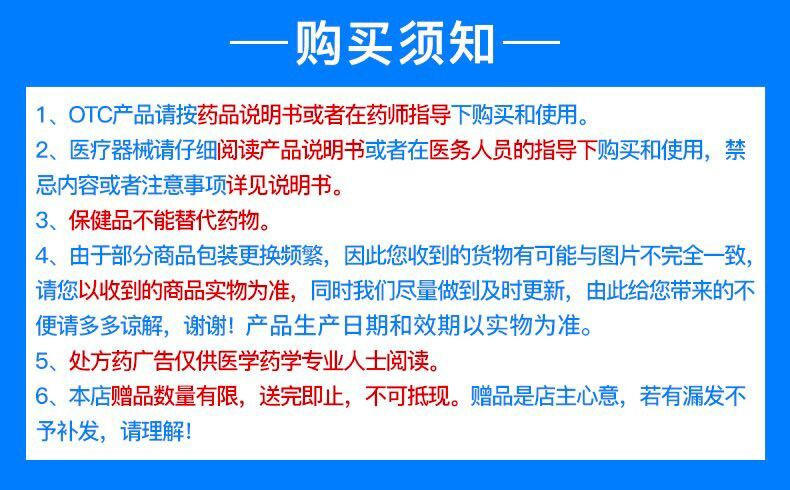 —购买须知—

1、OTC产品请按药品说明书或者在药师指导下购买和使用。

2、医疗器械请仔细阅读产品说明书或者在医务人员的指导下购买和使用，禁忌内容或者注意事项详见说明书。

3、保健品不能替代药物。

4、由于部分商品包装更换频繁，因此您收到的货物有可能与图片不完全一致，请您以收到的商品实物为准，同时我们尽量做到及时更新，由此给您带来的不便请多多谅解，谢谢！产品生产日期和效期以实物为准。

5、处方药广告仅供医学药学专业人士阅读。

6、本店赠品数量有限，送完即止，不可抵现。赠品是店主心意，若有漏发不予补发，请理解！